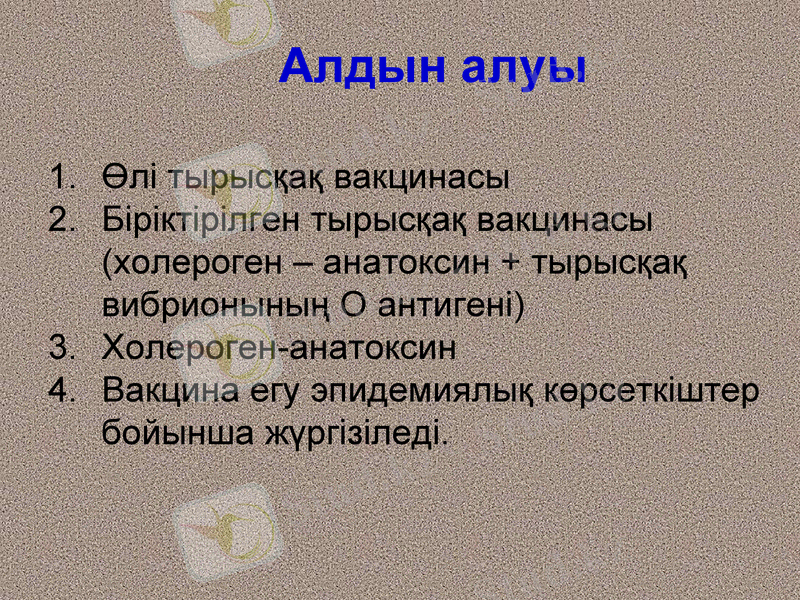 Алдын алуы

1. Өлі тырысқақ вакцинасы
2. Біріктірілген тырысқақ вакцинасы (холероген – анатоксин + тырысқақ вибрионының О антигені)
3. Холероген-анатоксин
4. Вакцина егу эпидемиялық көрсеткіштер бойынша жүргізіледі.